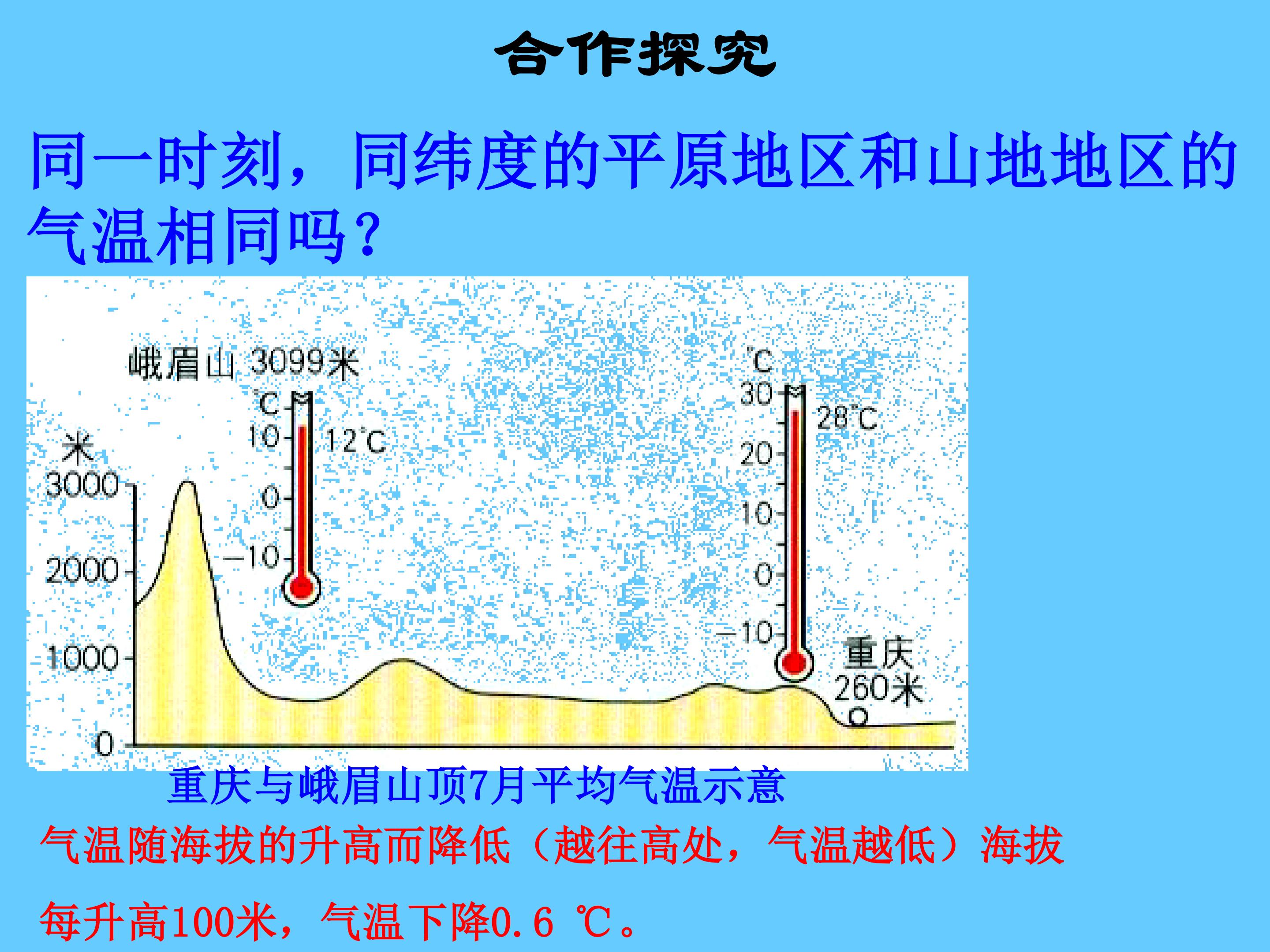 合作探究

同一时刻，同纬度的平原地区和山地地区的气温相同吗？

峨眉山 3099米

℃
10
0
-10
12℃

米
3000
2000
1000
0

℃
30
20
10
0
-10
28℃

重庆
260米

重庆与峨眉山顶7月平均气温示意

气温随海拔的升高而降低（越往高处，气温越低）海拔每升高100米，气温下降0.6 ℃。